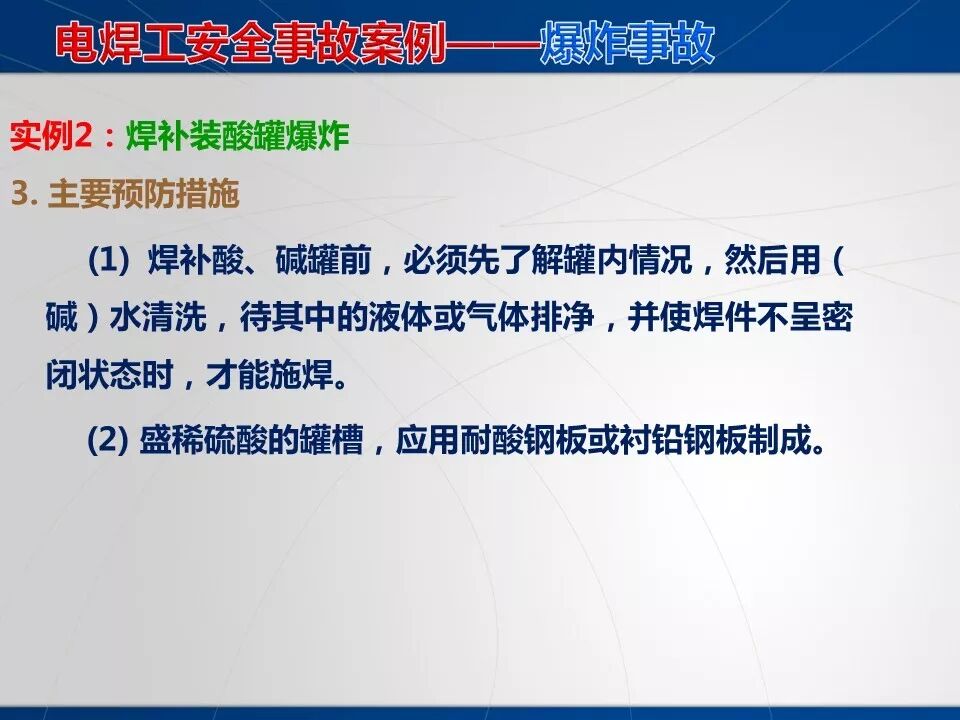 电焊工安全事故案例——爆炸事故

实例2：焊补装酸罐爆炸

3. 主要预防措施

(1) 焊补酸、碱罐前，必须先了解罐内情况，然后用（碱）水清洗，待其中的液体或气体排净，并使焊件不呈密闭状态时，才能施焊。

(2) 盛稀硫酸的罐槽，应用耐酸钢板或衬铅钢板制成。